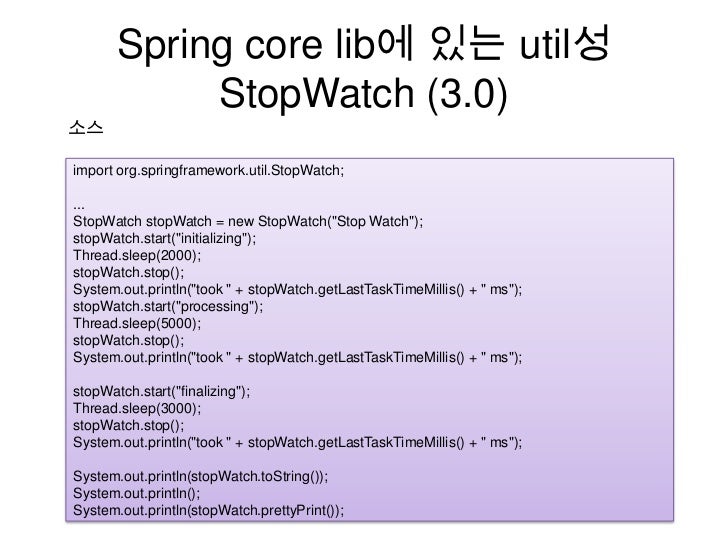 Spring core lib에 있는 util성 StopWatch (3.0)

소스

import org.springframework.util.StopWatch;

...
StopWatch stopWatch = new StopWatch("Stop Watch");
stopWatch.start("initializing");
Thread.sleep(2000);
stopWatch.stop();
System.out.println("took " + stopWatch.getLastTaskTimeMillis() + " ms");
stopWatch.start("processing");
Thread.sleep(5000);
stopWatch.stop();
System.out.println("took " + stopWatch.getLastTaskTimeMillis() + " ms");

stopWatch.start("finalizing");
Thread.sleep(3000);
stopWatch.stop();
System.out.println("took " + stopWatch.getLastTaskTimeMillis() + " ms");

System.out.println(stopWatch.toString());
System.out.println();
System.out.println(stopWatch.prettyPrint());